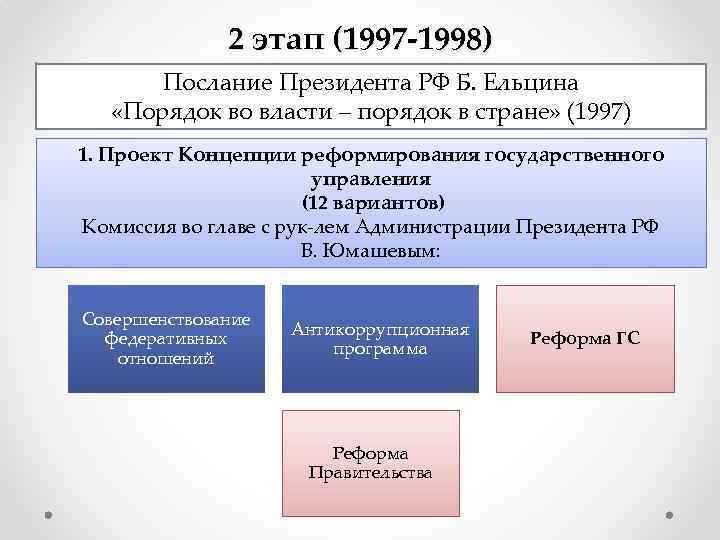 2 этап (1997-1998)

Послание Президента РФ Б. Ельцина «Порядок во власти – порядок в стране» (1997)

1. Проект Концепции реформирования государственного управления
(12 вариантов)
Комиссия во главе с рук-лем Администрации Президента РФ В. Юмашевым:

Совершенствование федеративных отношений

Антикоррупционная программа

Реформа ГС

Реформа Правительства